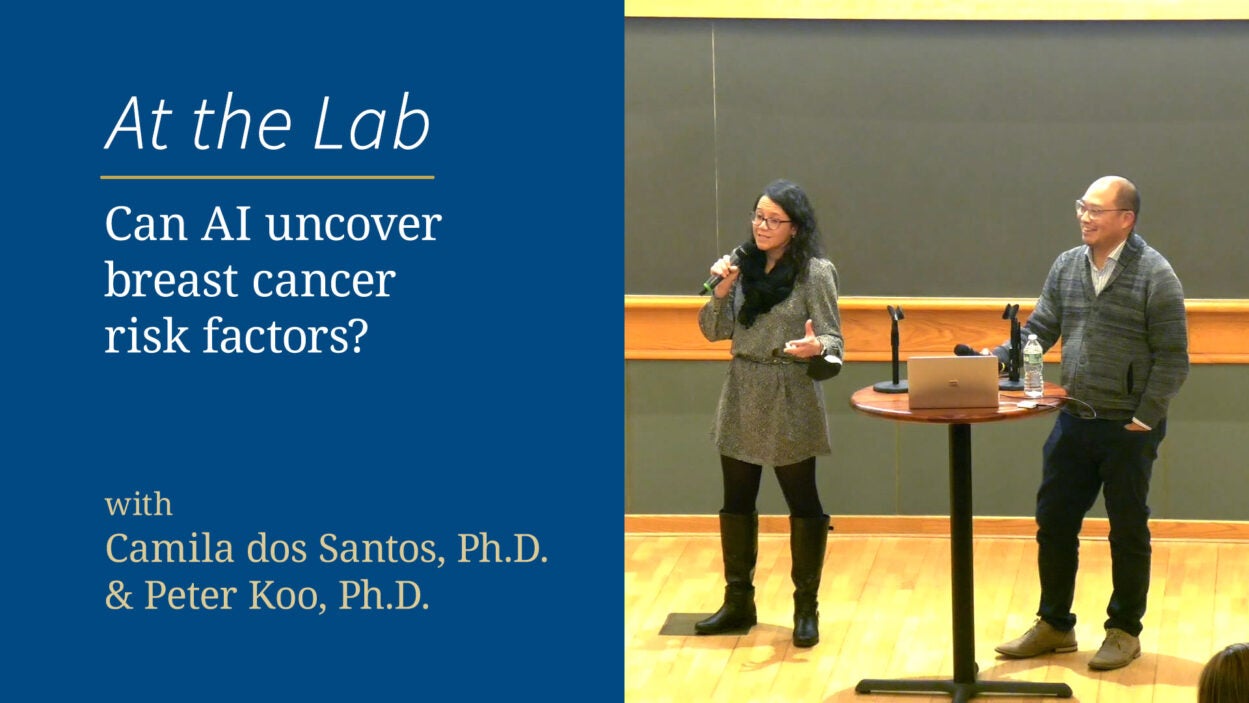 At the Lab

Can AI uncover breast cancer risk factors?

with
Camila dos Santos, Ph.D.
& Peter Koo, Ph.D.